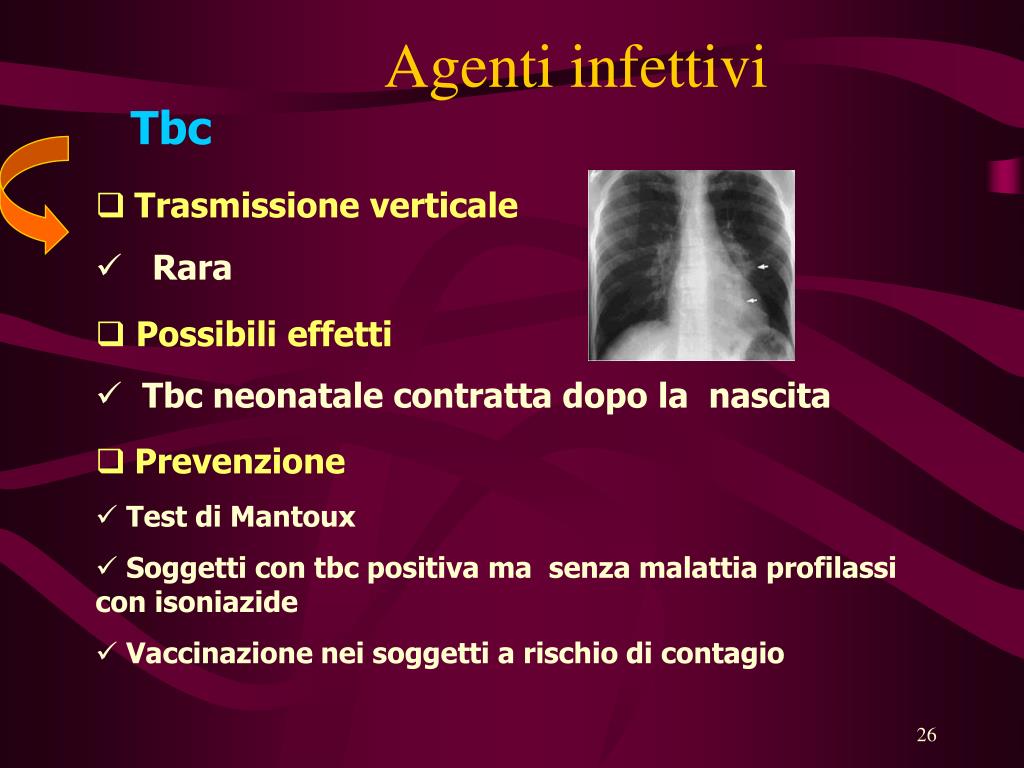 Agenti infettivi

Tbc

❑ Trasmissione verticale

✓ Rara

❑ Possibili effetti

✓ Tbc neonatale contratta dopo la nascita

❑ Prevenzione

✓ Test di Mantoux

✓ Soggetti con tbc positiva ma senza malattia profilassi con isoniazide

✓ Vaccinazione nei soggetti a rischio di contagio

26